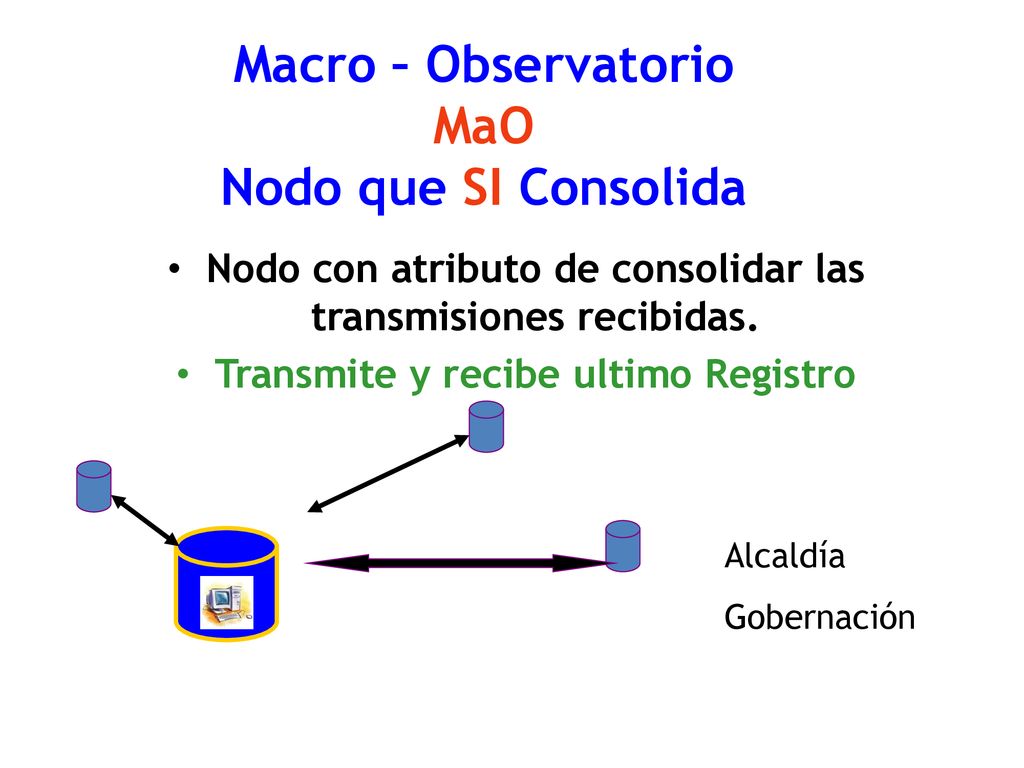 Macro – Observatorio
MaO
Nodo que SI Consolida

• Nodo con atributo de consolidar las transmisiones recibidas.
• Transmite y recibe ultimo Registro

Alcaldía
Gobernación